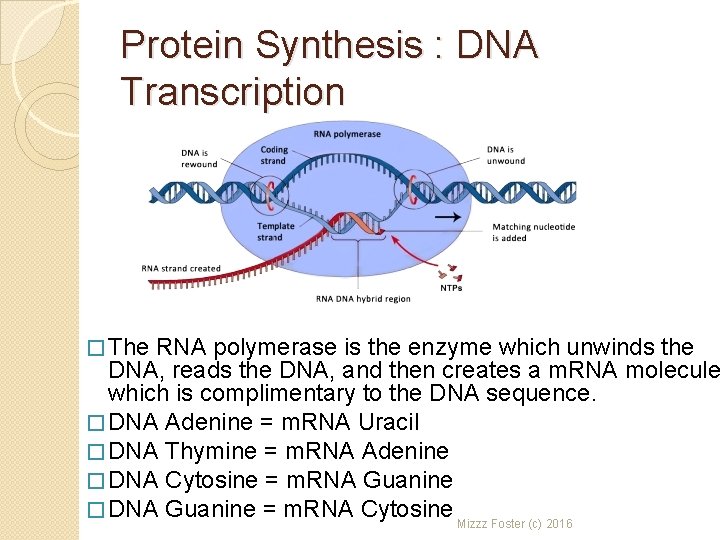 Protein Synthesis : DNA Transcription

RNA polymerase

DNA is rewound

Coding strand

DNA is unwound

Template strand

Matching nucleotide is added

RNA strand created

NTPs

RNA DNA hybrid region

□ The RNA polymerase is the enzyme which unwinds the DNA, reads the DNA, and then creates a mRNA molecule which is complimentary to the DNA sequence.
□ DNA Adenine = mRNA Uracil
□ DNA Thymine = mRNA Adenine
□ DNA Cytosine = mRNA Guanine
□ DNA Guanine = mRNA Cytosine

Mizzz Foster (c) 2016